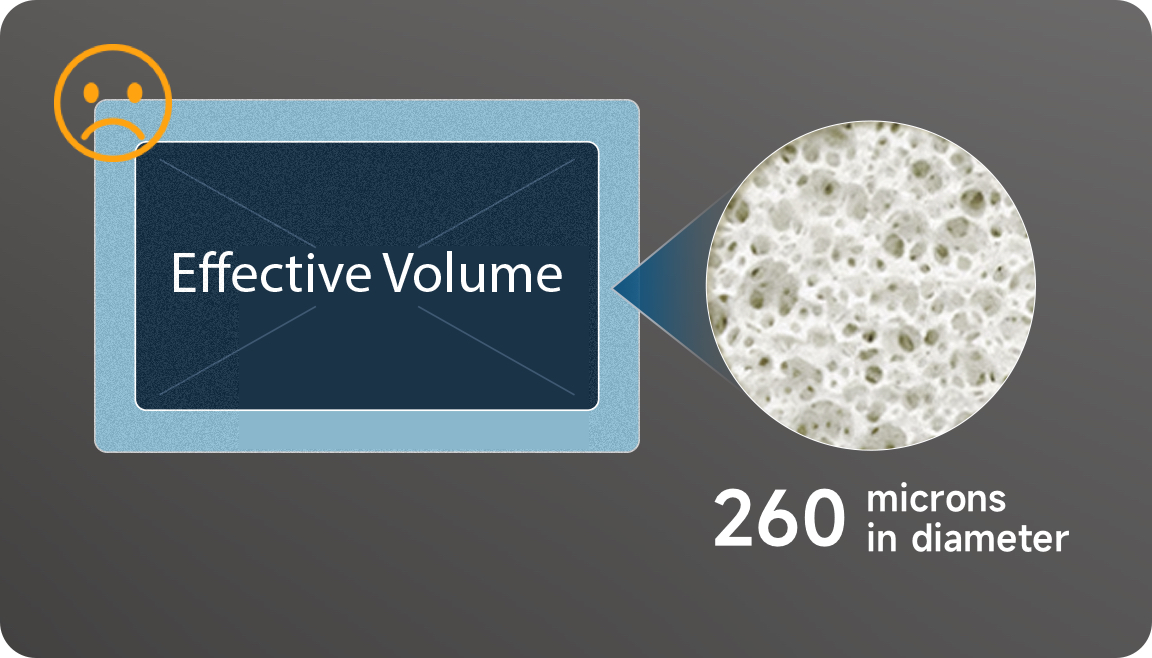 Effective Volume

260 microns in diameter